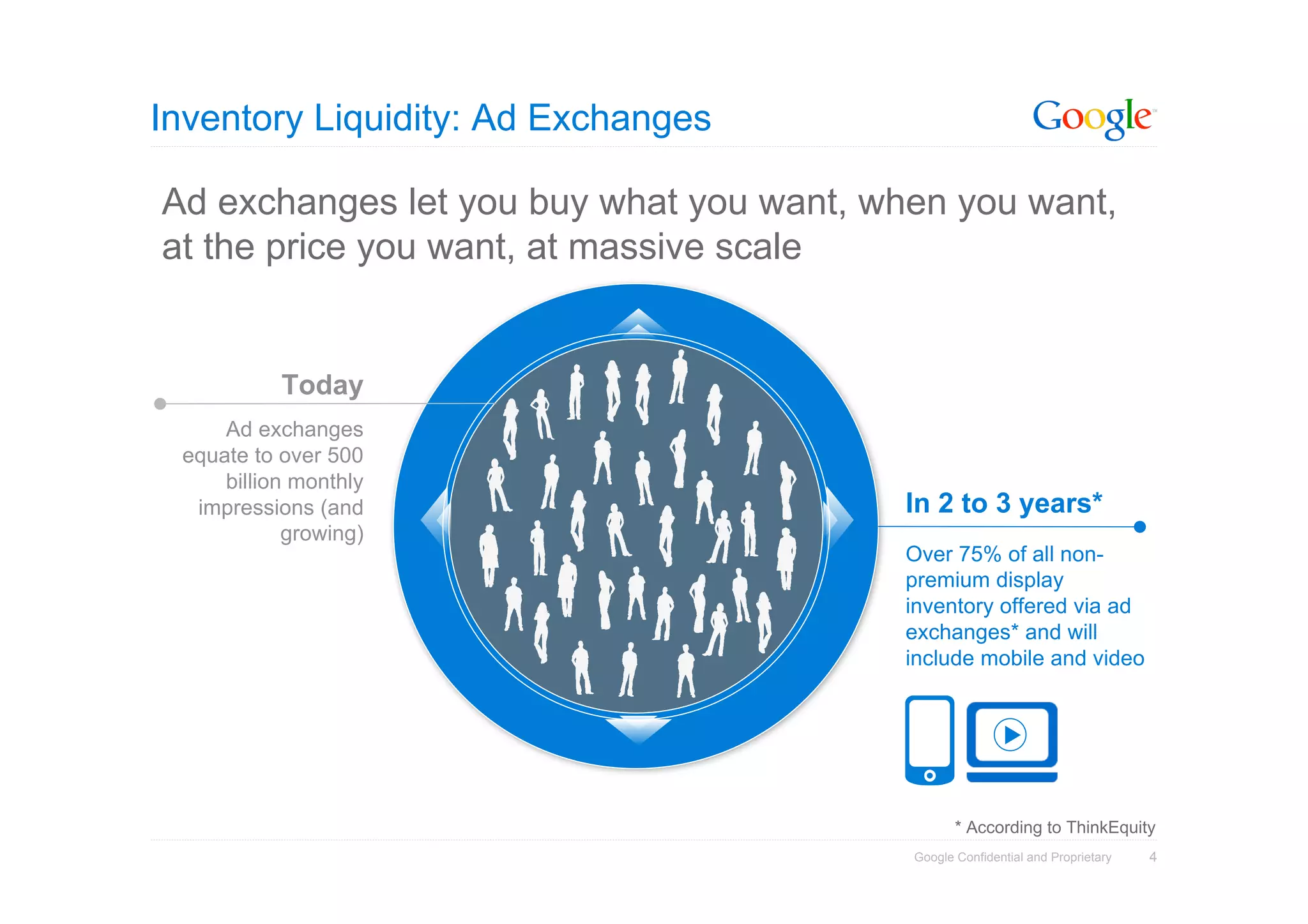 Inventory Liquidity: Ad Exchanges

Google

Ad exchanges let you buy what you want, when you want, at the price you want, at massive scale

Today

Ad exchanges equate to over 500 billion monthly impressions (and growing)

In 2 to 3 years*

Over 75% of all non-premium display inventory offered via ad exchanges* and will include mobile and video

* According to ThinkEquity

Google Confidential and Proprietary 4